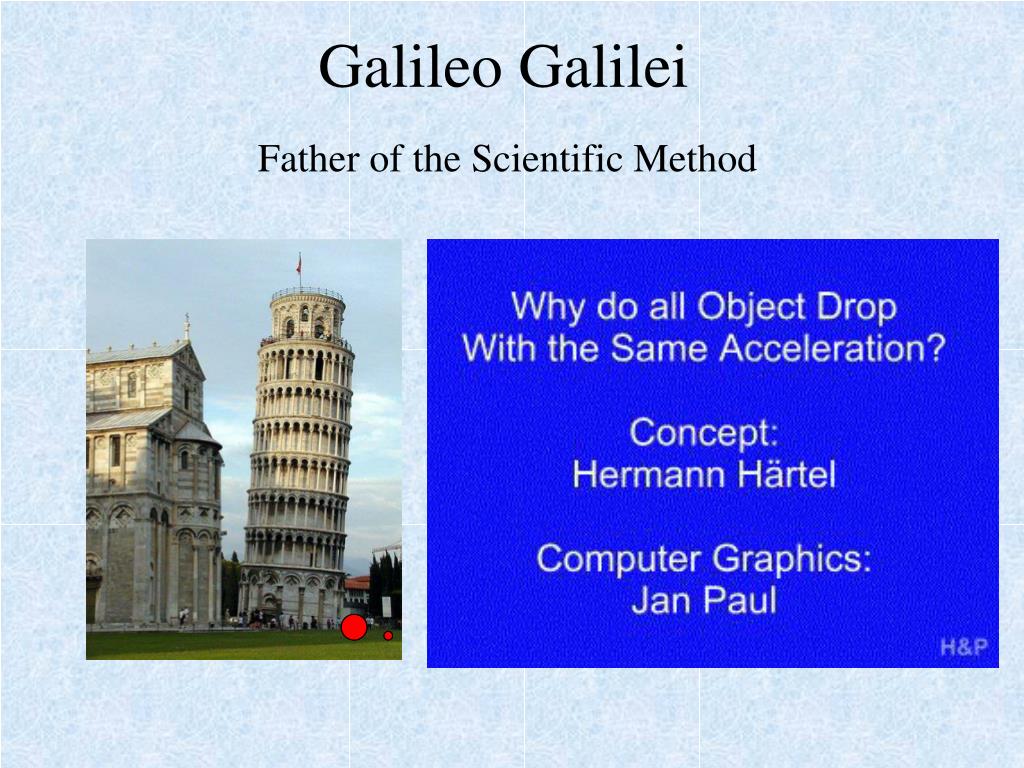 Galileo Galilei

Father of the Scientific Method

Why do all Object Drop With the Same Acceleration?

Concept:
Hermann Härtel

Computer Graphics:
Jan Paul

H&P